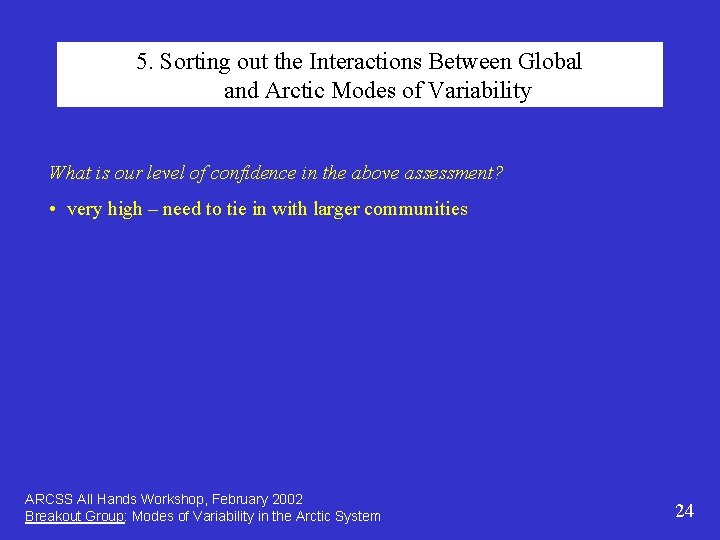 5. Sorting out the Interactions Between Global and Arctic Modes of Variability

What is our level of confidence in the above assessment?

• very high – need to tie in with larger communities

ARCSS All Hands Workshop, February 2002
Breakout Group: Modes of Variability in the Arctic System

24